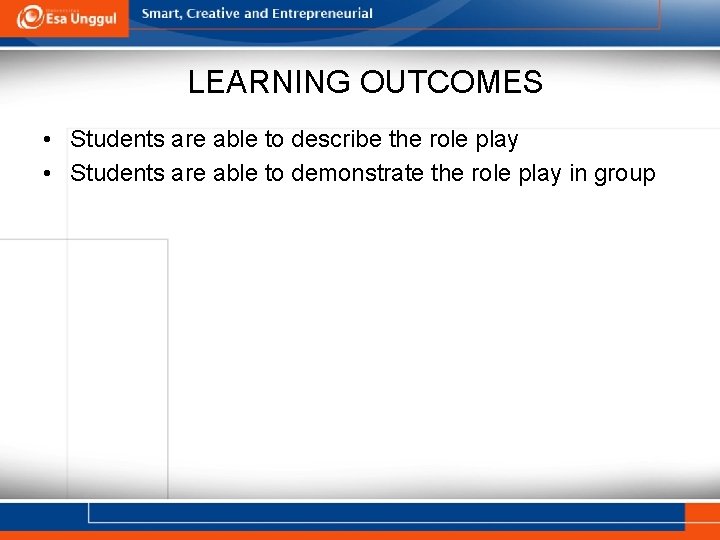 Esa Unggul

Smart, Creative and Entrepreneurial

LEARNING OUTCOMES

• Students are able to describe the role play
• Students are able to demonstrate the role play in group